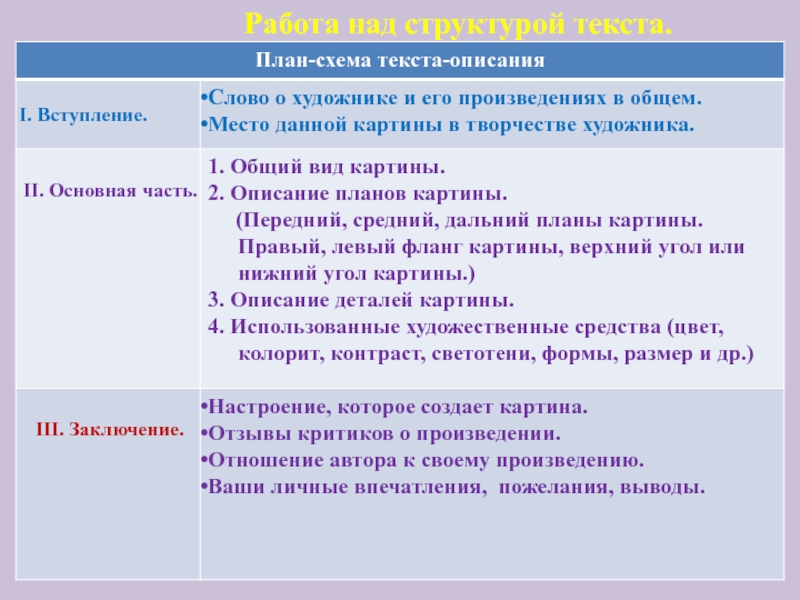 Работа над структурой текста.

| План-схема текста-описания | |
|---|---|
| I. Вступление. | •Слово о художнике и его произведениях в общем. •Место данной картины в творчестве художника. |
| II. Основная часть. | 1. Общий вид картины. 2. Описание планов картины. (Передний, средний, дальний планы картины. Правый, левый фланг картины, верхний угол или нижний угол картины.) 3. Описание деталей картины. 4. Использованные художественные средства (цвет, колорит, контраст, светотени, формы, размер и др.) |
| III. Заключение. | •Настроение, которое создает картина. •Отзывы критиков о произведении. •Отношение автора к своему произведению. •Ваши личные впечатления, пожелания, выводы. |